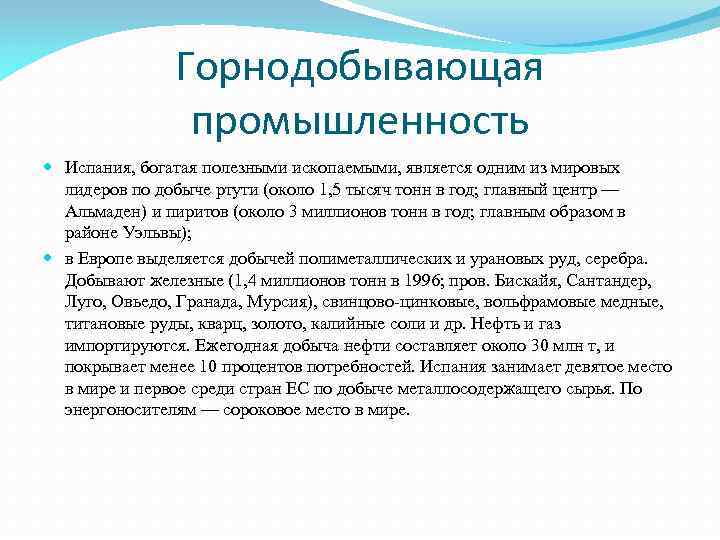 Горнодобывающая промышленность

Испания, богатая полезными ископаемыми, является одним из мировых лидеров по добыче ртути (около 1,5 тысяч тонн в год; главный центр — Альмаден) и пиритов (около 3 миллионов тонн в год; главным образом в районе Уэльвы);

в Европе выделяется добычей полиметаллических и урановых руд, серебра. Добывают железные (1,4 миллионов тонн в 1996; пров. Бискайя, Сантандер, Луго, Овьедо, Гранада, Мурсия), свинцово-цинковые, вольфрамовые медные, титановые руды, кварц, золото, калийные соли и др. Нефть и газ импортируются. Ежегодная добыча нефти составляет около 30 млн т, и покрывает менее 10 процентов потребностей. Испания занимает девятое место в мире и первое среди стран ЕС по добыче металлосодержащего сырья. По энергоносителям — сороковое место в мире.